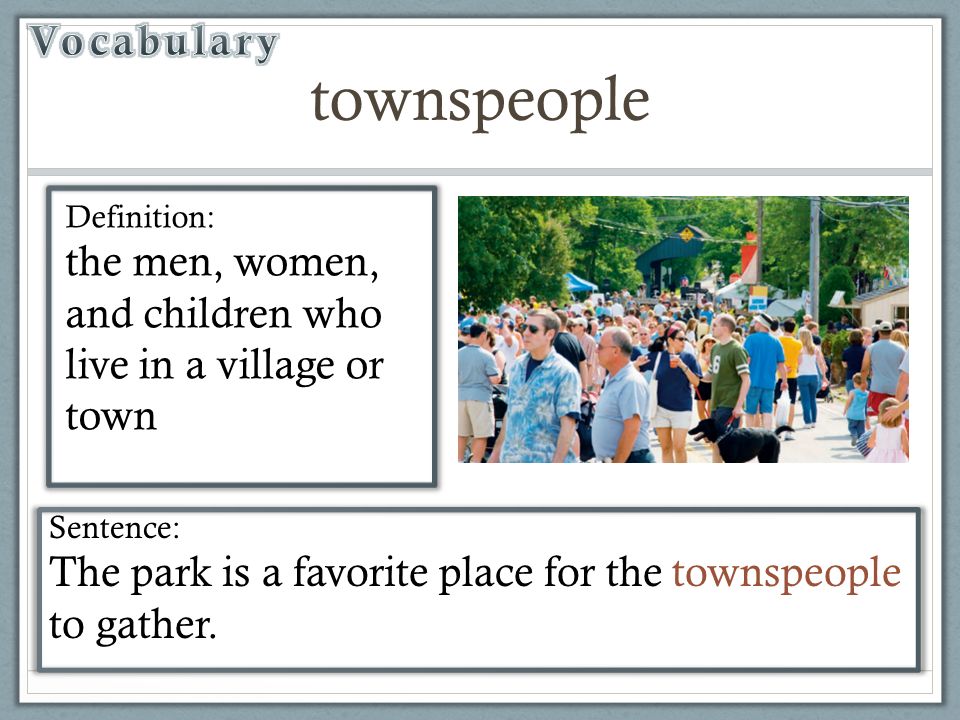 Vocabulary

townspeople

Definition:
the men, women, and children who live in a village or town

Sentence:
The park is a favorite place for the townspeople to gather.